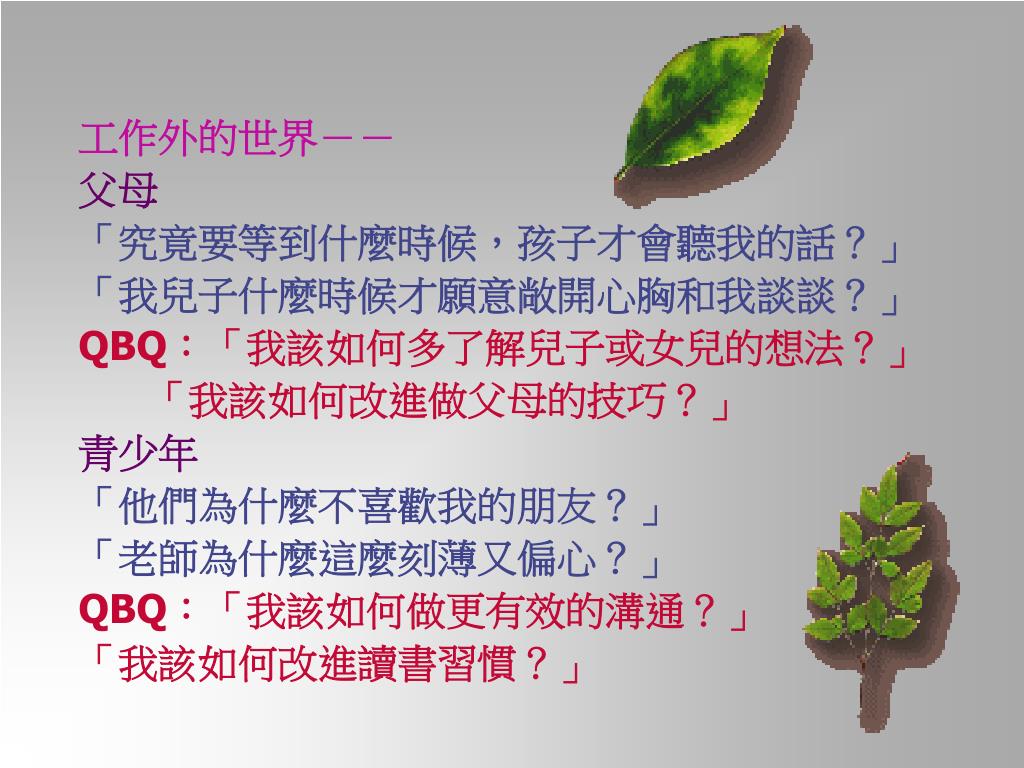 工作外的世界－－
父母
「究竟要等到什麼時候，孩子才會聽我的話？」
「我兒子什麼時候才願意敞開心胸和我談談？」
QBQ：「我該如何多了解兒子或女兒的想法？」
「我該如何改進做父母的技巧？」
青少年
「他們為什麼不喜歡我的朋友？」
「老師為什麼這麼刻薄又偏心？」
QBQ：「我該如何做更有效的溝通？」
「我該如何改進讀書習慣？」